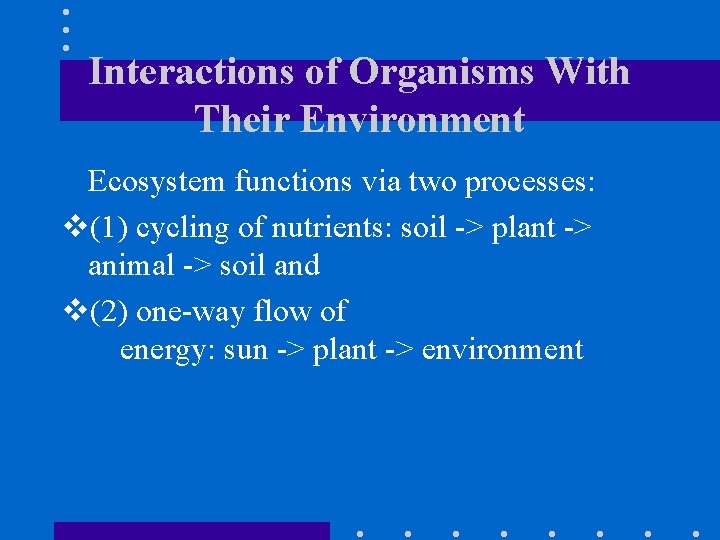 Interactions of Organisms With Their Environment

Ecosystem functions via two processes:

❖(1) cycling of nutrients: soil -> plant -> animal -> soil and

❖(2) one-way flow of energy: sun -> plant -> environment